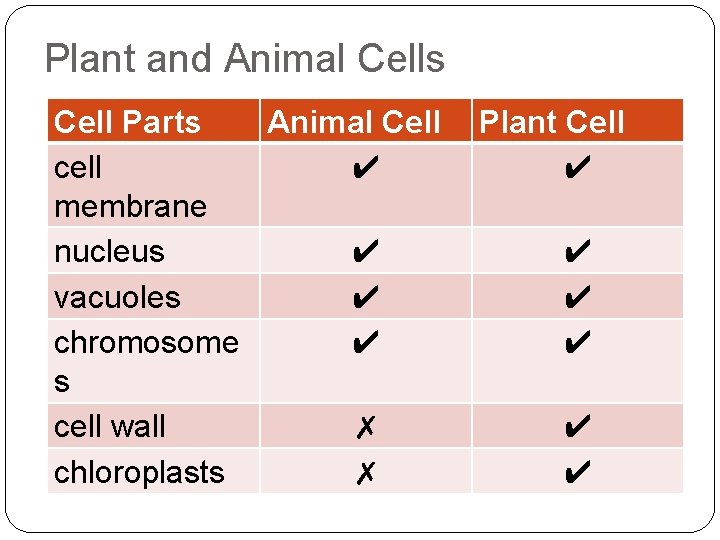 Plant and Animal Cells

| Cell Parts | Animal Cell | Plant Cell |
|---|---|---|
| cell membrane | ✔ | ✔ |
| nucleus | ✔ | ✔ |
| vacuoles | ✔ | ✔ |
| chromosomes | ✔ | ✔ |
| cell wall | ✗ | ✔ |
| chloroplasts | ✗ | ✔ |